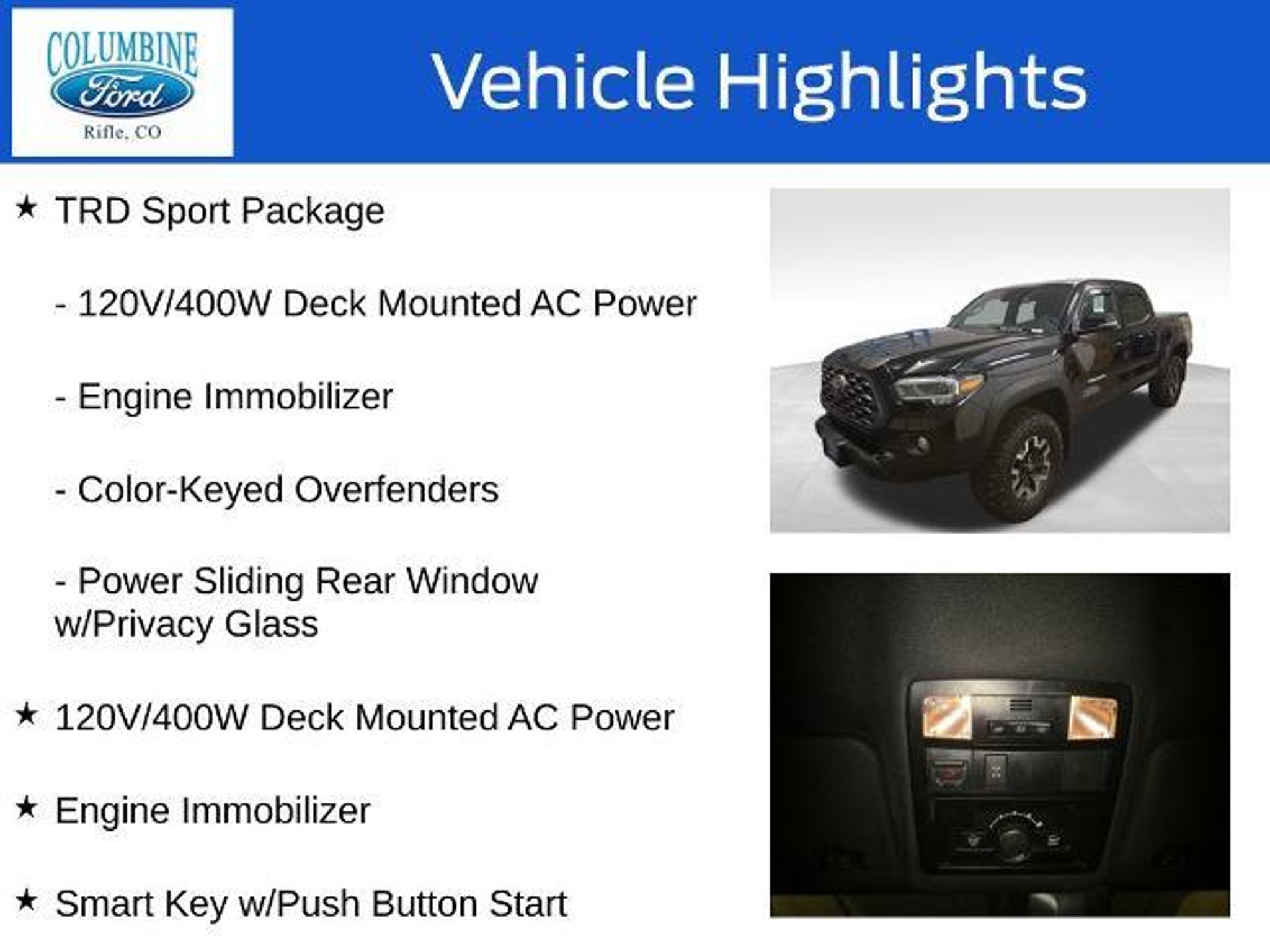 COLUMBINE
Ford
Rifle, CO

Vehicle Highlights

★ TRD Sport Package

- 120V/400W Deck Mounted AC Power

- Engine Immobilizer

- Color-Keyed Overfenders

- Power Sliding Rear Window w/Privacy Glass

★ 120V/400W Deck Mounted AC Power

★ Engine Immobilizer

★ Smart Key w/Push Button Start